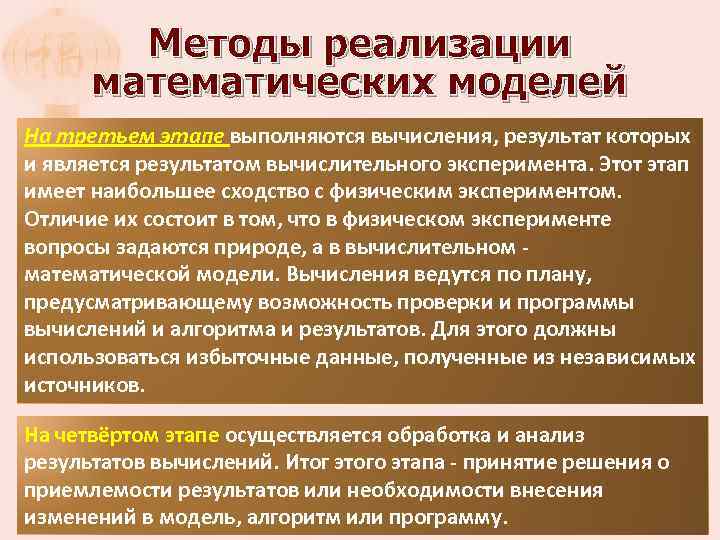 Методы реализации математических моделей

На третьем этапе выполняются вычисления, результат которых и является результатом вычислительного эксперимента. Этот этап имеет наибольшее сходство с физическим экспериментом. Отличие их состоит в том, что в физическом эксперименте вопросы задаются природе, а в вычислительном - математической модели. Вычисления ведутся по плану, предусматривающему возможность проверки и программы вычислений и алгоритма и результатов. Для этого должны использоваться избыточные данные, полученные из независимых источников.

На четвёртом этапе осуществляется обработка и анализ результатов вычислений. Итог этого этапа - принятие решения о приемлемости результатов или необходимости внесения изменений в модель, алгоритм или программу.